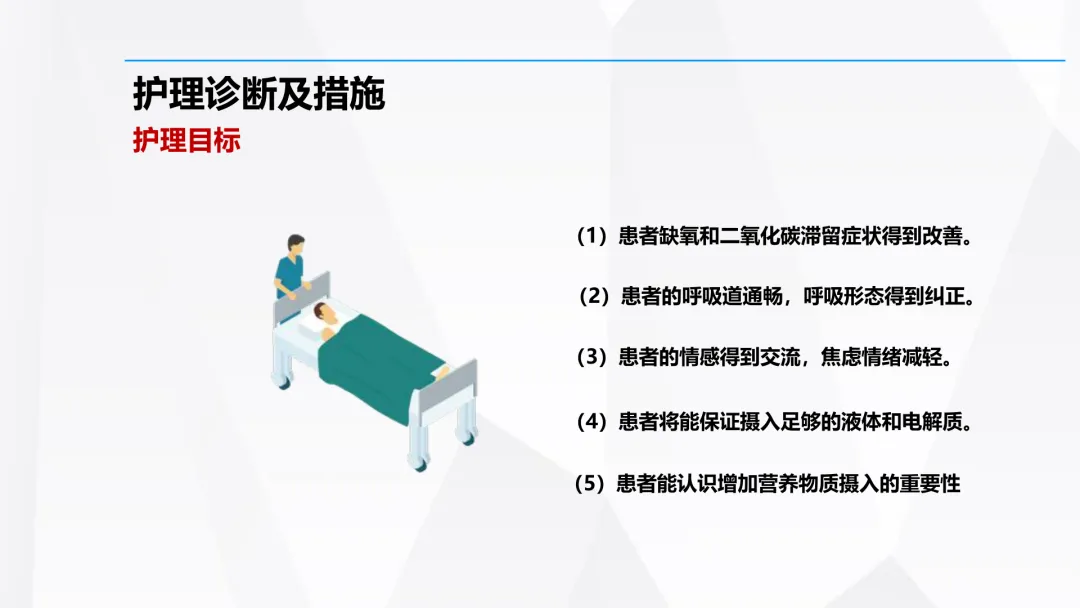 护理诊断及措施

护理目标

（1）患者缺氧和二氧化碳滞留症状得到改善。

（2）患者的呼吸道通畅，呼吸形态得到纠正。

（3）患者的情感得到交流，焦虑情绪减轻。

（4）患者将能保证摄入足够的液体和电解质。

（5）患者能认识增加营养物质摄入的重要性